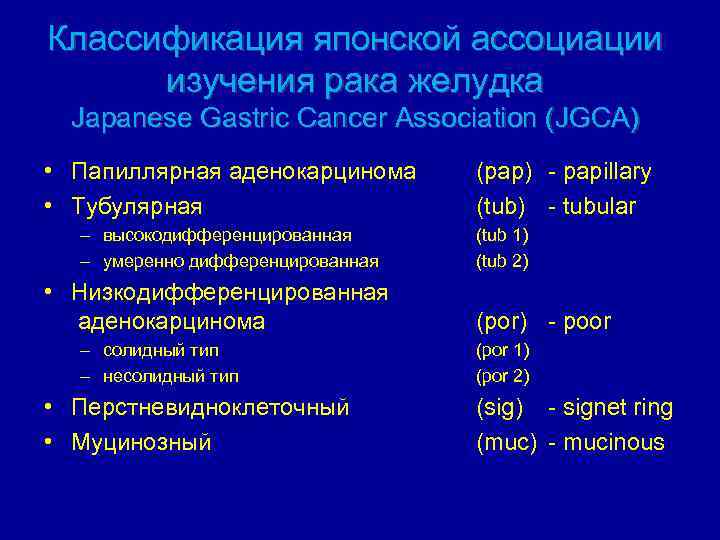 Классификация японской ассоциации изучения рака желудка
Japanese Gastric Cancer Association (JGCA)

• Папиллярная аденокарцинома (pap) - papillary
• Тубулярная (tub) - tubular
– высокодифференцированная (tub 1)
– умеренно дифференцированная (tub 2)
• Низкодифференцированная аденокарцинома (por) - poor
– солидный тип (por 1)
– несолидный тип (por 2)
• Перстневидноклеточный (sig) - signet ring
• Муцинозный (muc) - mucinous